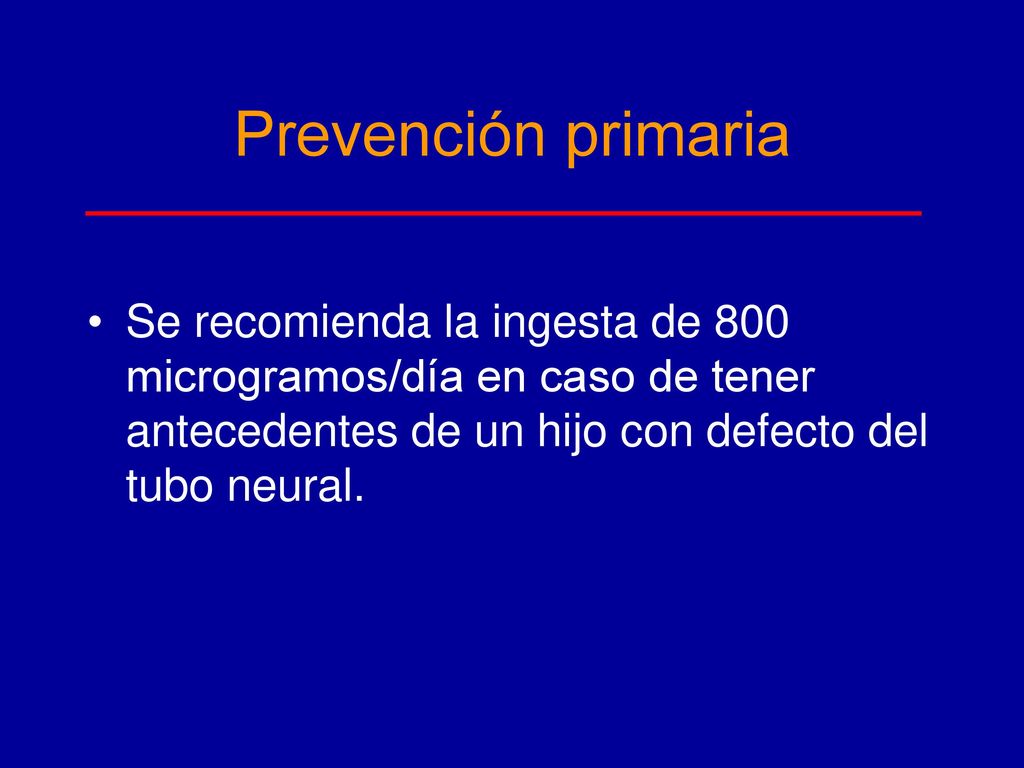 Prevención primaria

• Se recomienda la ingesta de 800 microgramos/día en caso de tener antecedentes de un hijo con defecto del tubo neural.